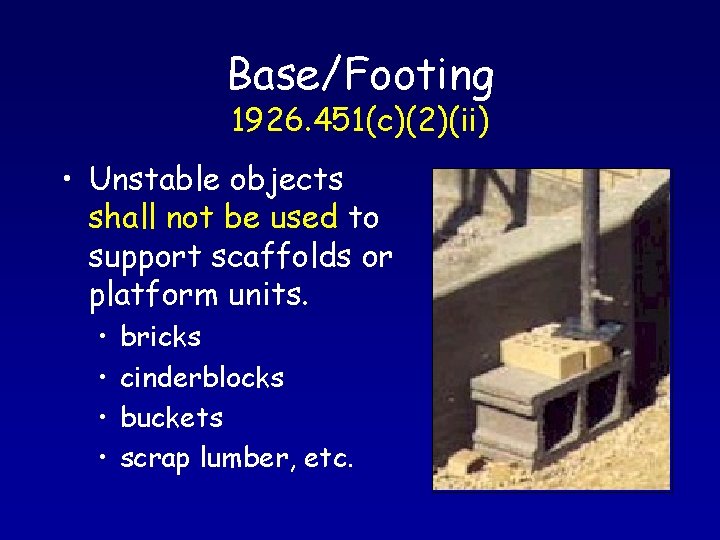 Base/Footing
1926.451(c)(2)(ii)

• Unstable objects shall not be used to support scaffolds or platform units.
  • bricks
  • cinderblocks
  • buckets
  • scrap lumber, etc.